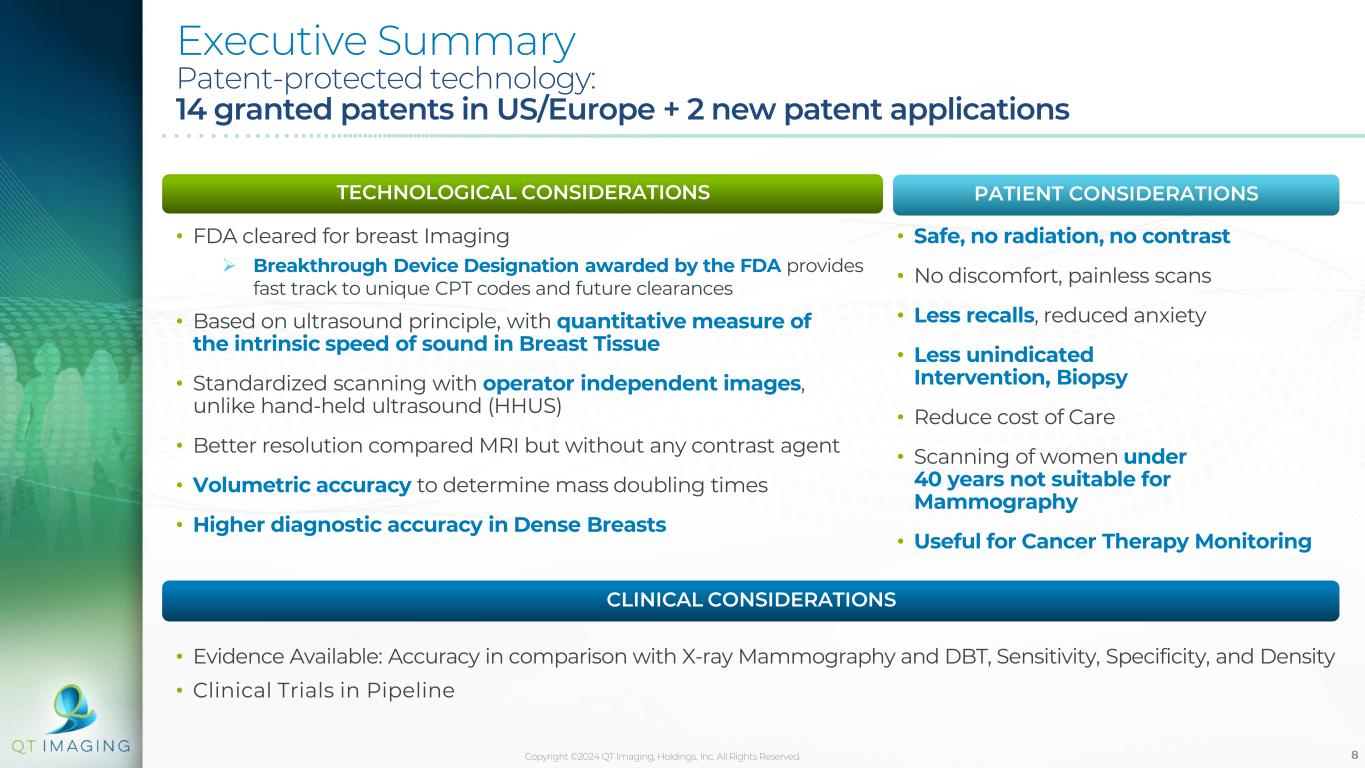 Executive Summary
Patent-protected technology:
14 granted patents in US/Europe + 2 new patent applications

TECHNOLOGICAL CONSIDERATIONS

• FDA cleared for breast Imaging
➢ Breakthrough Device Designation awarded by the FDA provides fast track to unique CPT codes and future clearances

• Based on ultrasound principle, with quantitative measure of the intrinsic speed of sound in Breast Tissue

• Standardized scanning with operator independent images, unlike hand-held ultrasound (HHUS)

• Better resolution compared MRI but without any contrast agent

• Volumetric accuracy to determine mass doubling times

• Higher diagnostic accuracy in Dense Breasts

PATIENT CONSIDERATIONS

• Safe, no radiation, no contrast

• No discomfort, painless scans

• Less recalls, reduced anxiety

• Less unindicated Intervention, Biopsy

• Reduce cost of Care

• Scanning of women under 40 years not suitable for Mammography

• Useful for Cancer Therapy Monitoring

CLINICAL CONSIDERATIONS

• Evidence Available: Accuracy in comparison with X-ray Mammography and DBT, Sensitivity, Specificity, and Density

• Clinical Trials in Pipeline

QT IMAGING

Copyright ©2024 QT Imaging, Holdings, Inc. All Rights Reserved.

8